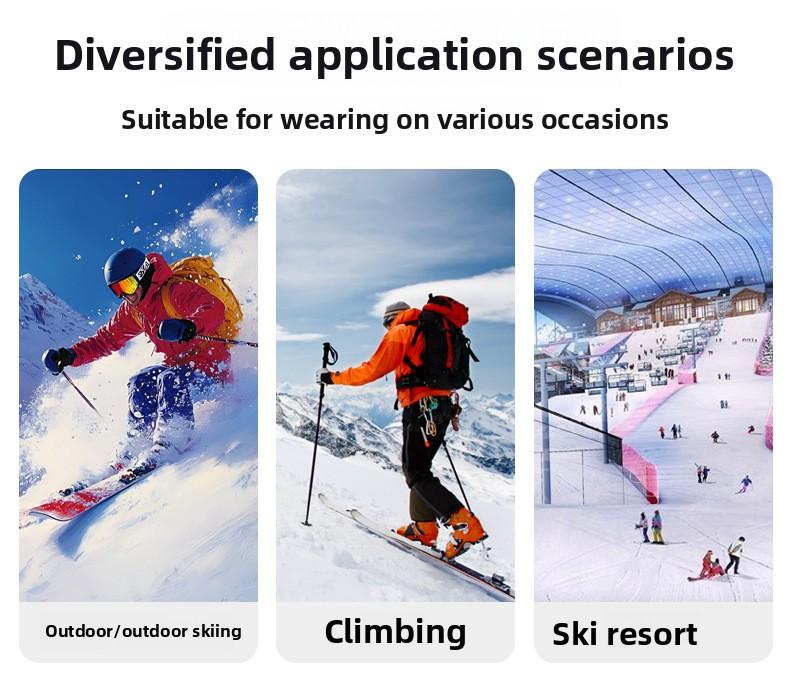 Diversified application scenarios

Suitable for wearing on various occasions

Outdoor/outdoor skiing

Climbing

Ski resort